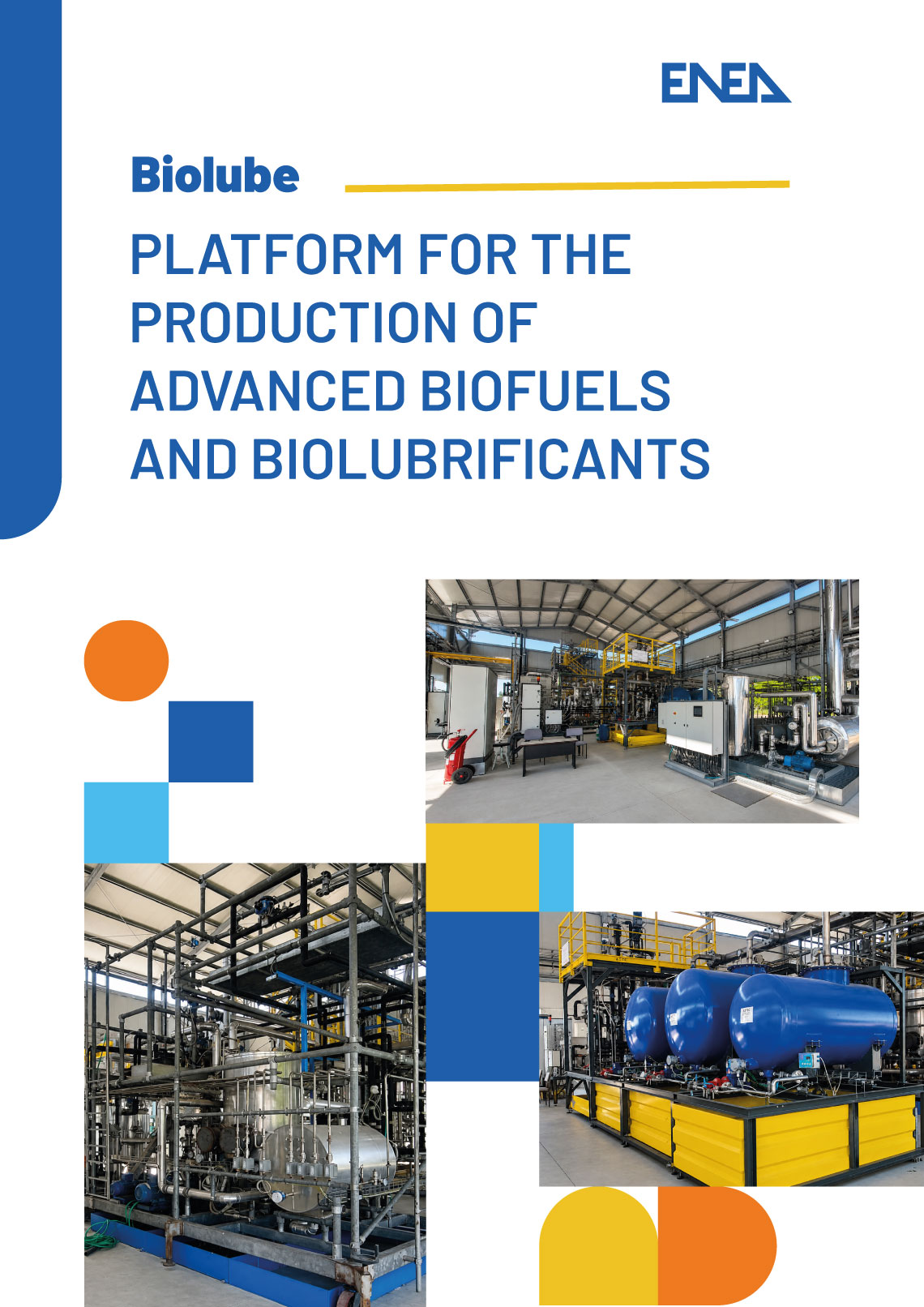 ENEA

Biolube

PLATFORM FOR THE PRODUCTION OF ADVANCED BIOFUELS AND BIOLUBRIFICANTS